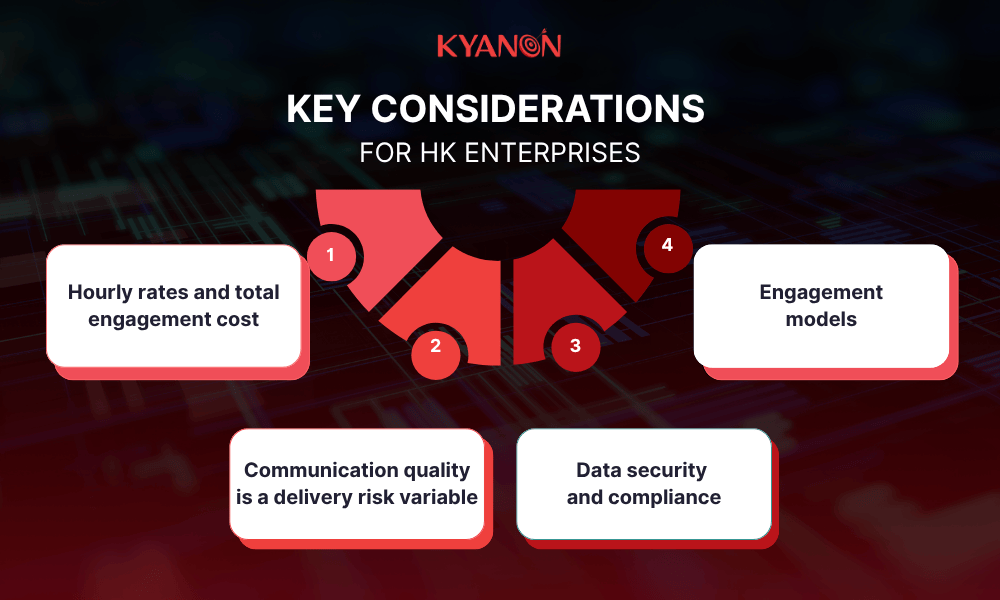 KYANON

KEY CONSIDERATIONS
FOR HK ENTERPRISES

1
Hourly rates and total engagement cost

2
Communication quality is a delivery risk variable

3
Data security and compliance

4
Engagement models